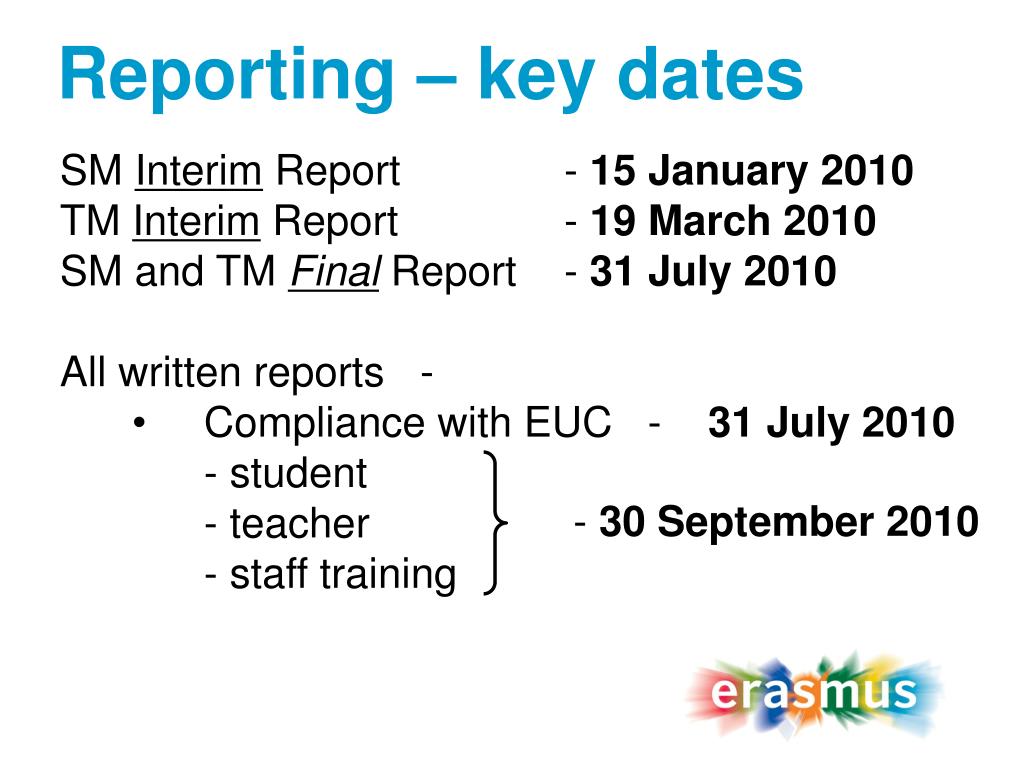 Reporting – key dates

SM Interim Report - 15 January 2010
TM Interim Report - 19 March 2010
SM and TM Final Report - 31 July 2010

All written reports -
• Compliance with EUC - 31 July 2010
- student
- teacher
- staff training
- 30 September 2010

erasmus